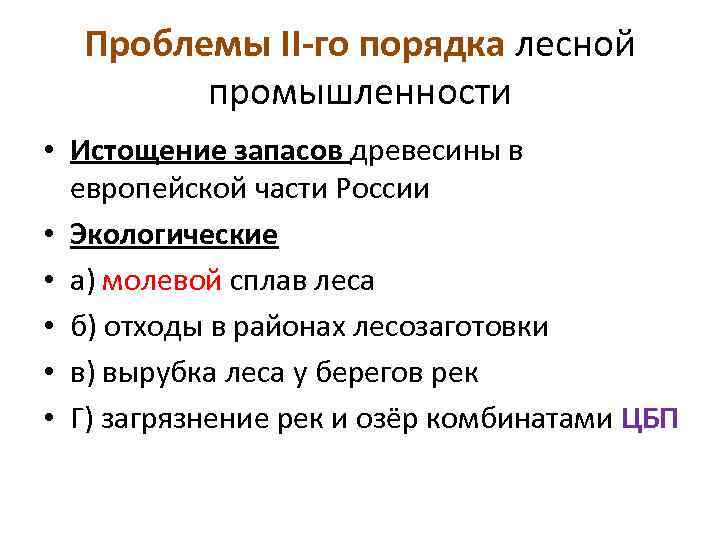 Проблемы II-го порядка лесной промышленности

• Истощение запасов древесины в европейской части России
• Экологические
• а) молевой сплав леса
• б) отходы в районах лесозаготовки
• в) вырубка леса у берегов рек
• Г) загрязнение рек и озёр комбинатами ЦБП